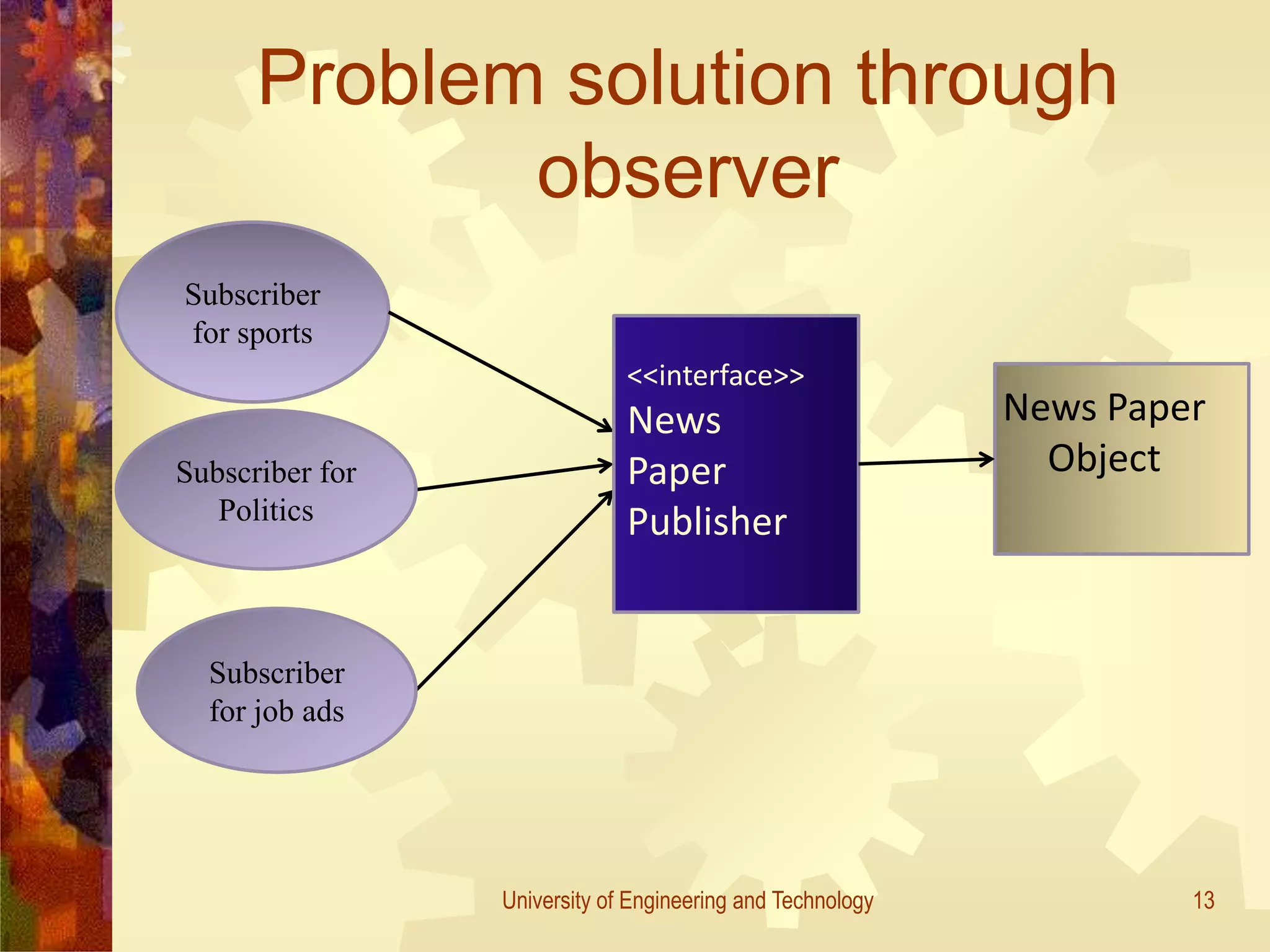 Problem solution through observer

Subscriber for sports

Subscriber for Politics

Subscriber for job ads

<<interface>>
News Paper Publisher

News Paper Object

University of Engineering and Technology

13